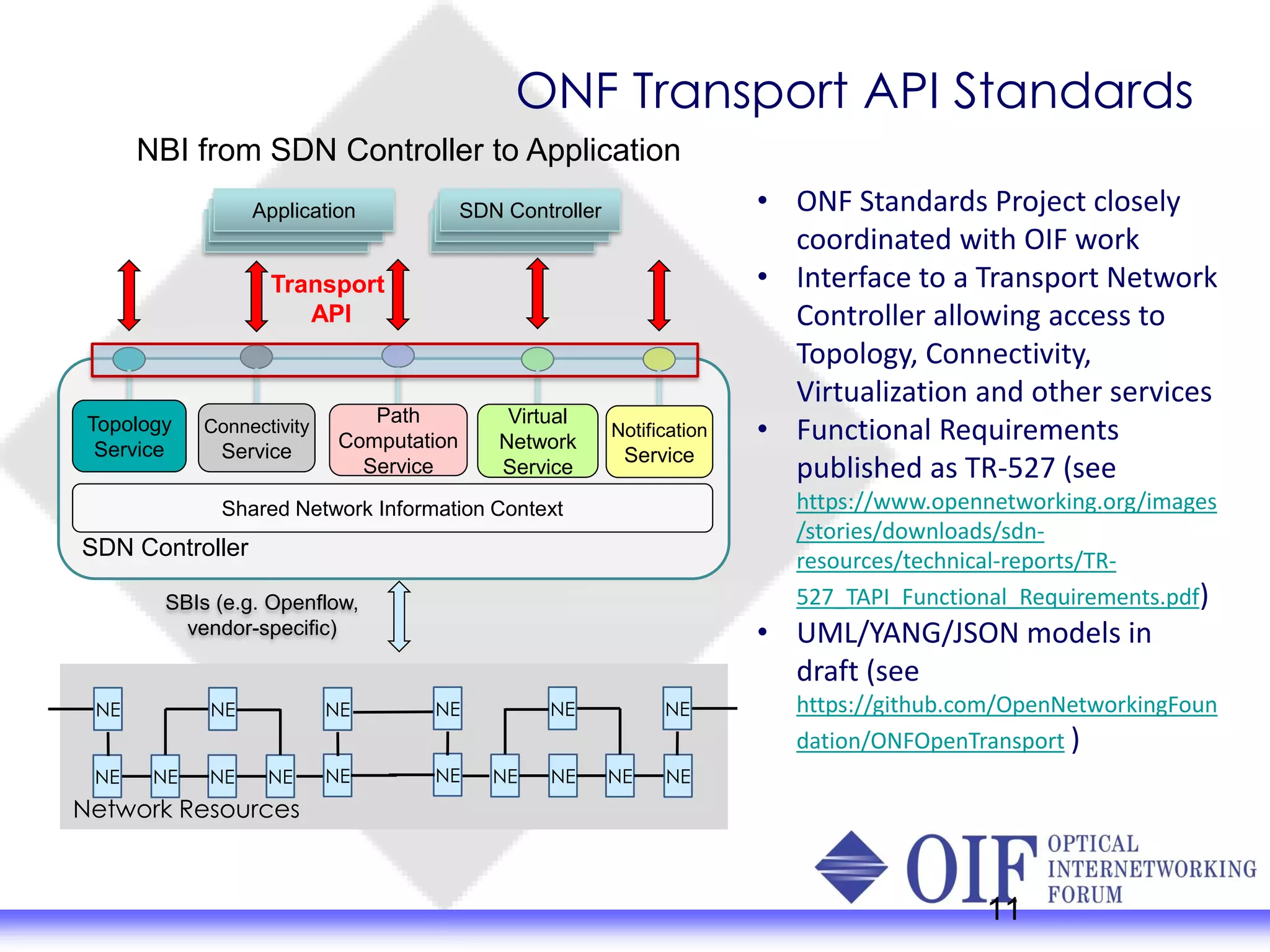 ONF Transport API Standards

NBI from SDN Controller to Application

Application

SDN Controller

Transport API

Topology Service

Connectivity Service

Path Computation Service

Virtual Network Service

Notification Service

Shared Network Information Context

SDN Controller

SBIs (e.g. Openflow, vendor-specific)

NE NE NE NE NE NE
NE NE NE NE NE NE NE NE NE NE
Network Resources

• ONF Standards Project closely coordinated with OIF work
• Interface to a Transport Network Controller allowing access to Topology, Connectivity, Virtualization and other services
• Functional Requirements published as TR-527 (see https://www.opennetworking.org/images/stories/downloads/sdn-resources/technical-reports/TR-527_TAPI_Functional_Requirements.pdf)
• UML/YANG/JSON models in draft (see https://github.com/OpenNetworkingFoundation/ONFOpenTransport )

OIF OPTICAL INTERNETWORKING FORUM

11